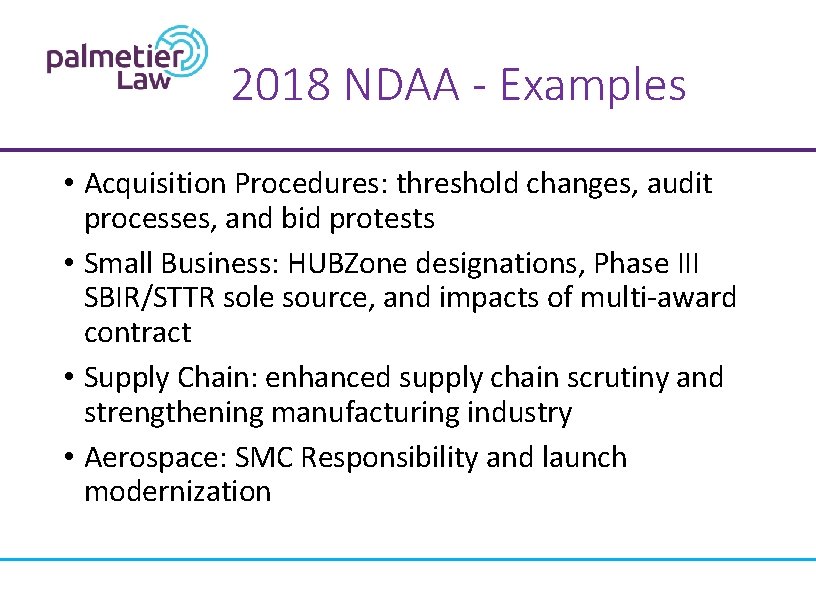 palmetier Law

2018 NDAA - Examples

• Acquisition Procedures: threshold changes, audit processes, and bid protests
• Small Business: HUBZone designations, Phase III SBIR/STTR sole source, and impacts of multi-award contract
• Supply Chain: enhanced supply chain scrutiny and strengthening manufacturing industry
• Aerospace: SMC Responsibility and launch modernization